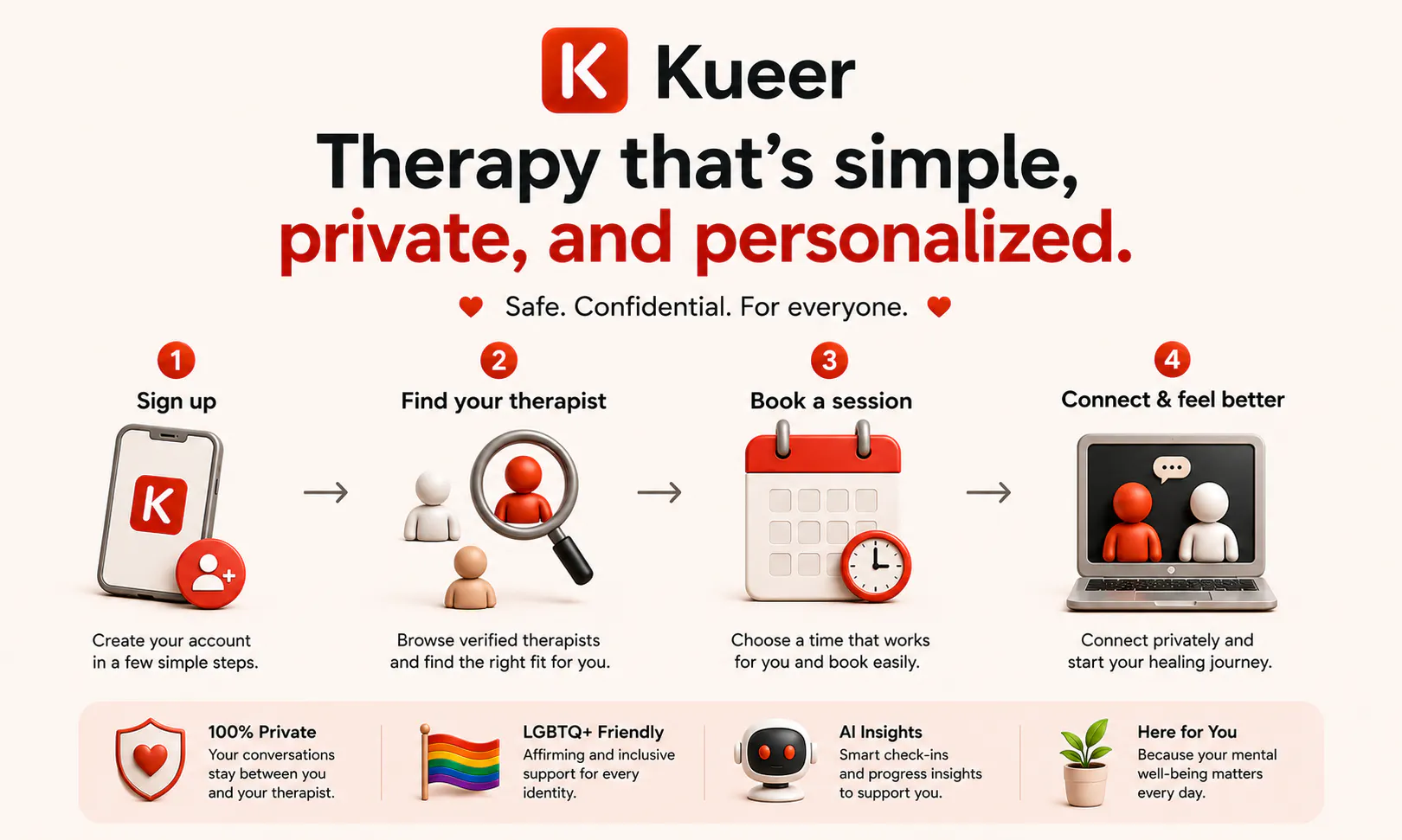 K Kueer

Therapy that's simple, private, and personalized.

Safe. Confidential. For everyone.

1
Sign up

K

Create your account in a few simple steps.

2
Find your therapist

Browse verified therapists and find the right fit for you.

3
Book a session

Choose a time that works for you and book easily.

4
Connect & feel better

Connect privately and start your healing journey.

100% Private
Your conversations stay between you and your therapist.

LGBTQ+ Friendly
Affirming and inclusive support for every identity.

AI Insights
Smart check-ins and progress insights to support you.

Here for You
Because your mental well-being matters every day.